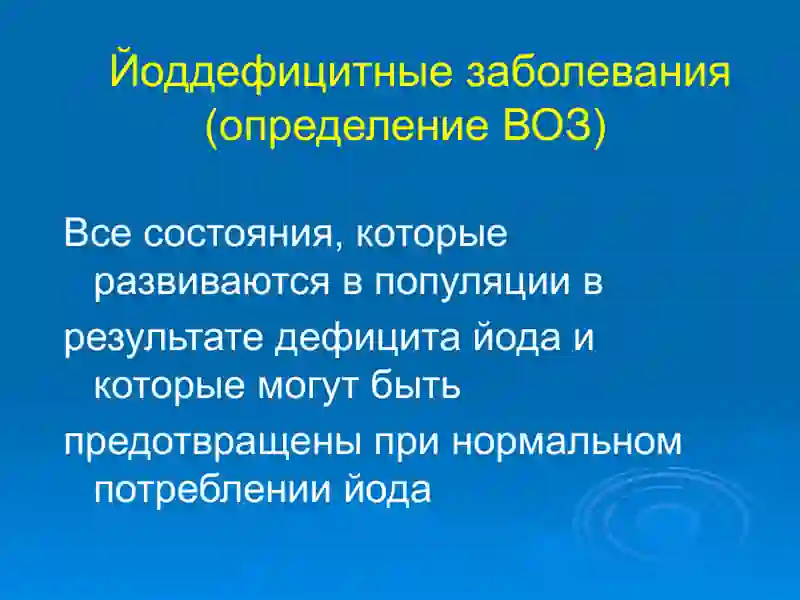 Йоддефицитные заболевания (определение ВОЗ)

Все состояния, которые развиваются в популяции в

результате дефицита йода и которые могут быть

предотвращены при нормальном потреблении йода